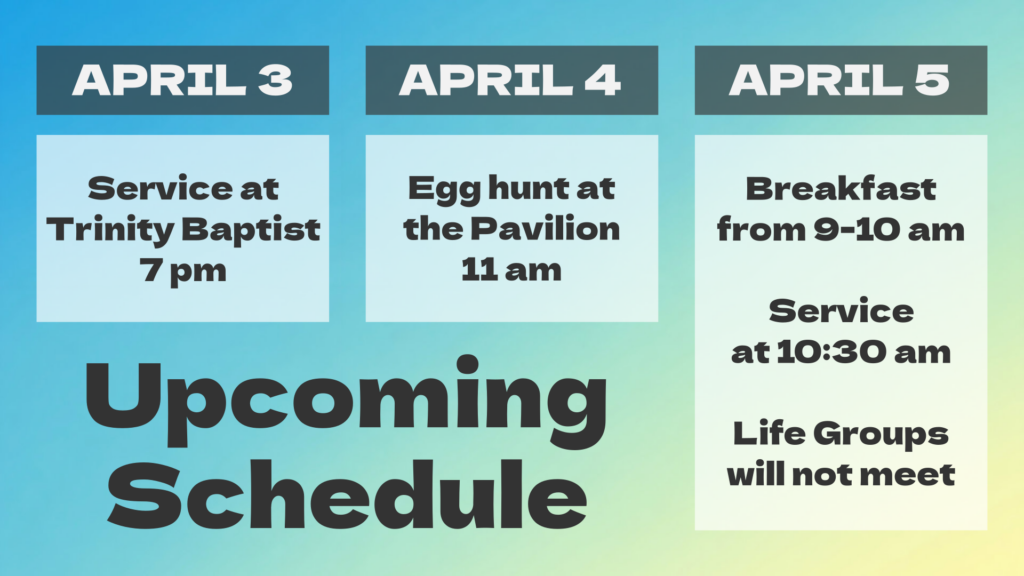 APRIL 3

Service at Trinity Baptist 7 pm

APRIL 4

Egg hunt at the Pavilion 11 am

APRIL 5

Breakfast from 9-10 am

Service at 10:30 am

Life Groups will not meet

Upcoming Schedule